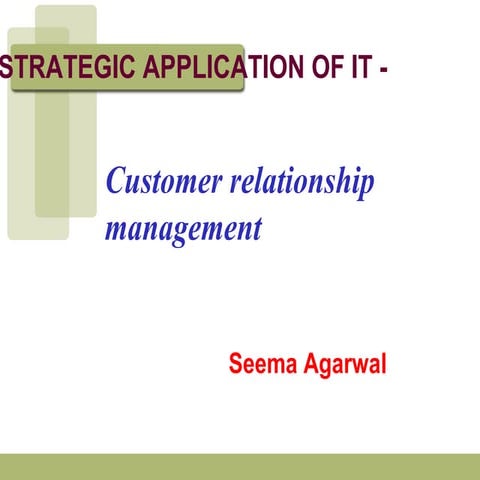 STRATEGIC APPLICATION OF IT -

Customer relationship management

Seema Agarwal